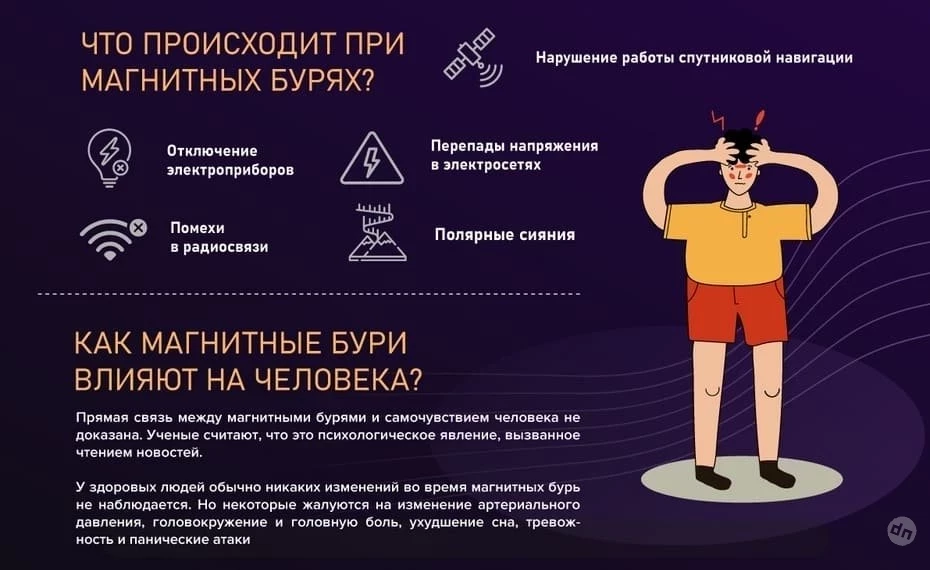 ЧТО ПРОИСХОДИТ ПРИ МАГНИТНЫХ БУРЯХ?

Нарушение работы спутниковой навигации

Отключение электроприборов

Перепады напряжения в электросетях

Помехи в радиосвязи

Полярные сияния

КАК МАГНИТНЫЕ БУРИ ВЛИЯЮТ НА ЧЕЛОВЕКА?

Прямая связь между магнитными бурями и самочувствием человека не доказана. Ученые считают, что это психологическое явление, вызванное чтением новостей.

У здоровых людей обычно никаких изменений во время магнитных бурь не наблюдается. Но некоторые жалуются на изменение артериального давления, головокружение и головную боль, ухудшение сна, тревожность и панические атаки

dn